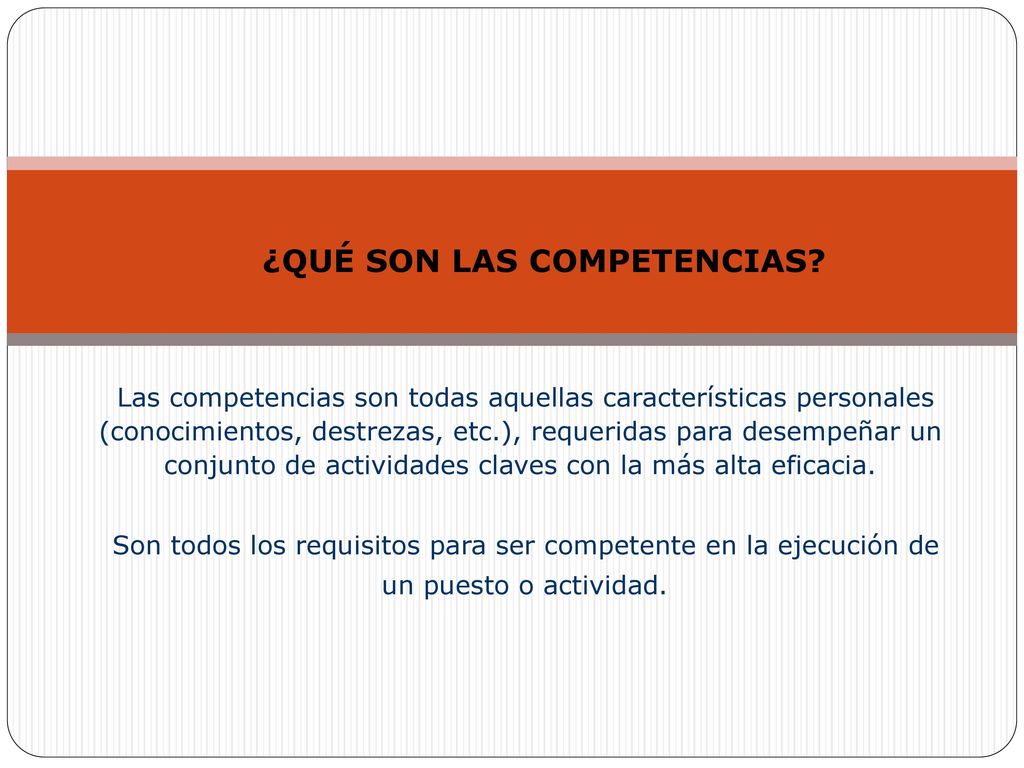 ¿QUÉ SON LAS COMPETENCIAS?

Las competencias son todas aquellas características personales (conocimientos, destrezas, etc.), requeridas para desempeñar un conjunto de actividades claves con la más alta eficacia.

Son todos los requisitos para ser competente en la ejecución de un puesto o actividad.